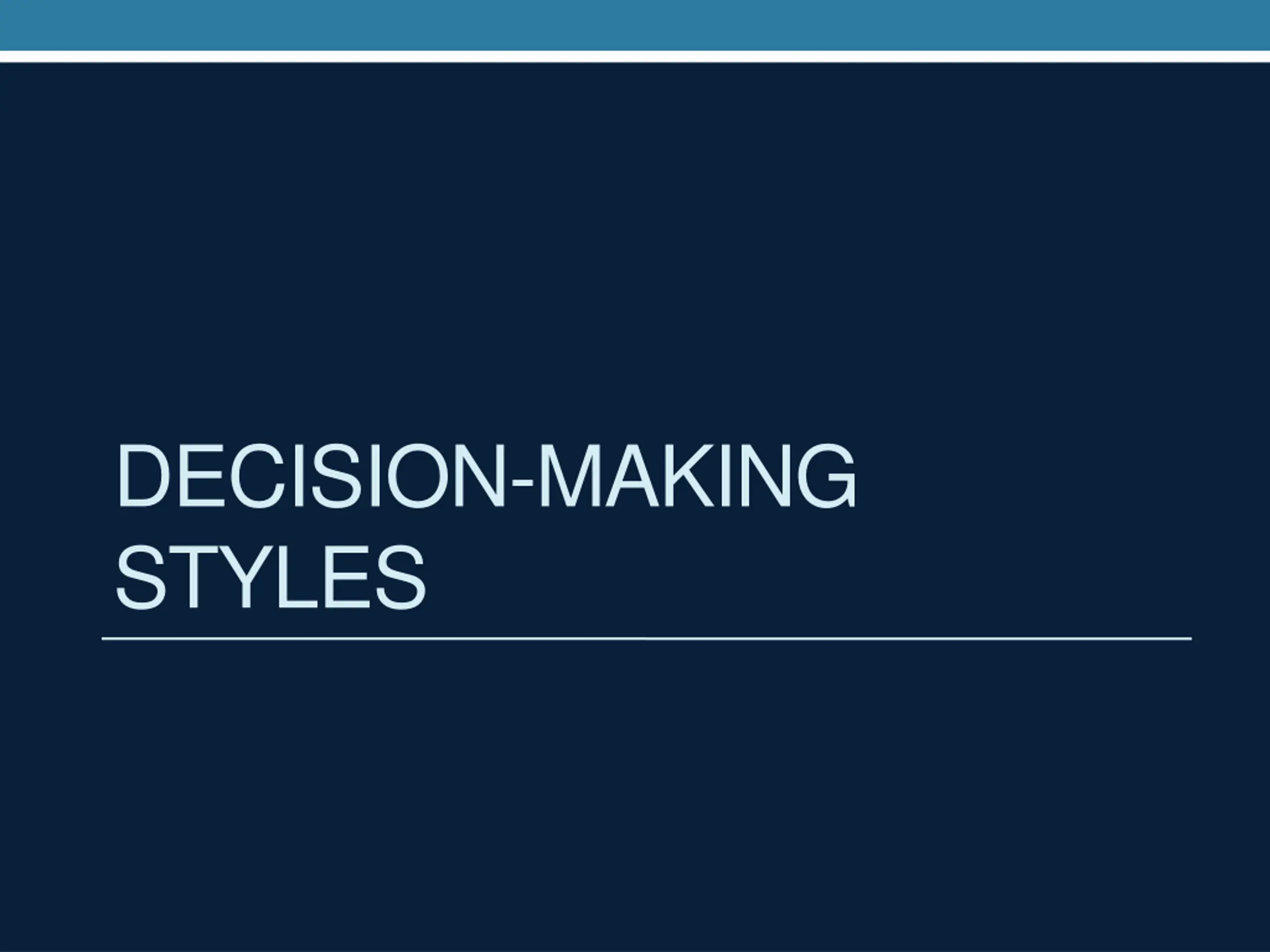 DECISION-MAKING STYLES